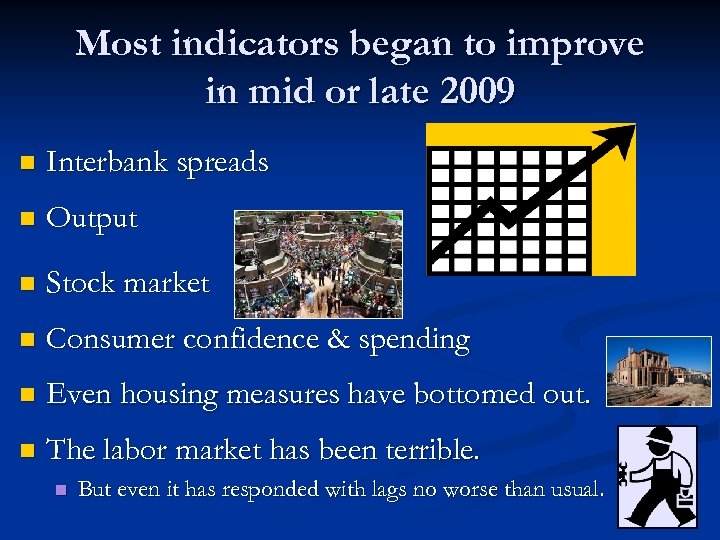 Most indicators began to improve in mid or late 2009

- Interbank spreads
- Output
- Stock market
- Consumer confidence & spending
- Even housing measures have bottomed out.
- The labor market has been terrible.
  - But even it has responded with lags no worse than usual.